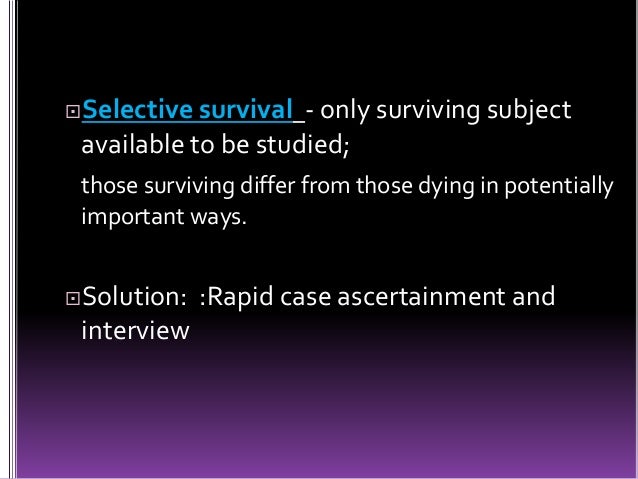 Selective survival - only surviving subject available to be studied;

those surviving differ from those dying in potentially important ways.

Solution: :Rapid case ascertainment and interview